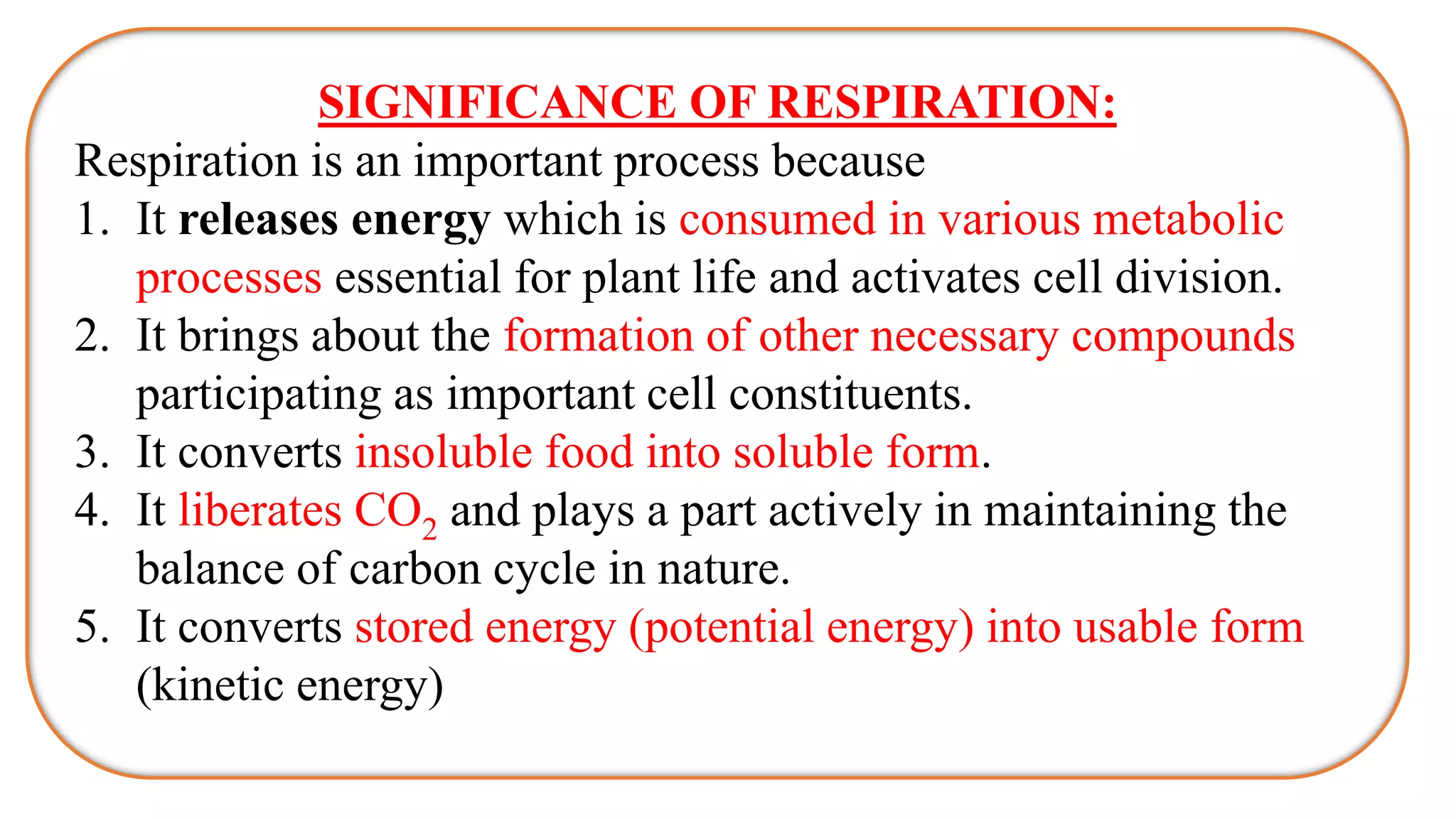 SIGNIFICANCE OF RESPIRATION:

Respiration is an important process because

1. It releases energy which is consumed in various metabolic processes essential for plant life and activates cell division.
2. It brings about the formation of other necessary compounds participating as important cell constituents.
3. It converts insoluble food into soluble form.
4. It liberates $CO_2$ and plays a part actively in maintaining the balance of carbon cycle in nature.
5. It converts stored energy (potential energy) into usable form (kinetic energy)